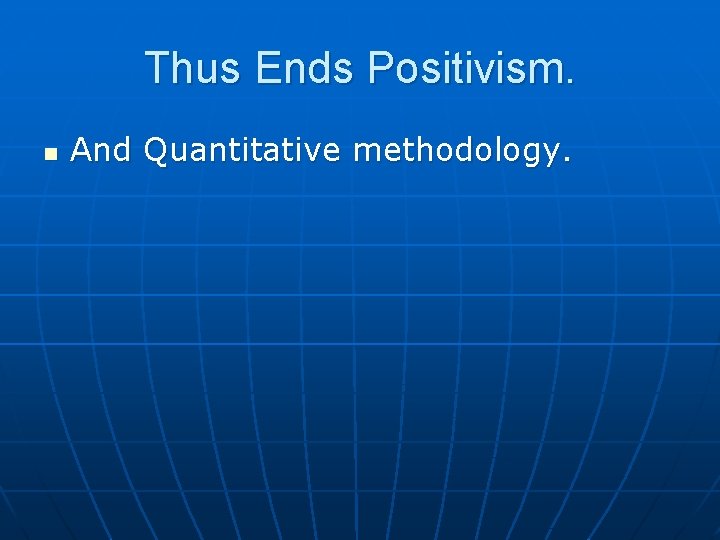 Thus Ends Positivism.

• And Quantitative methodology.